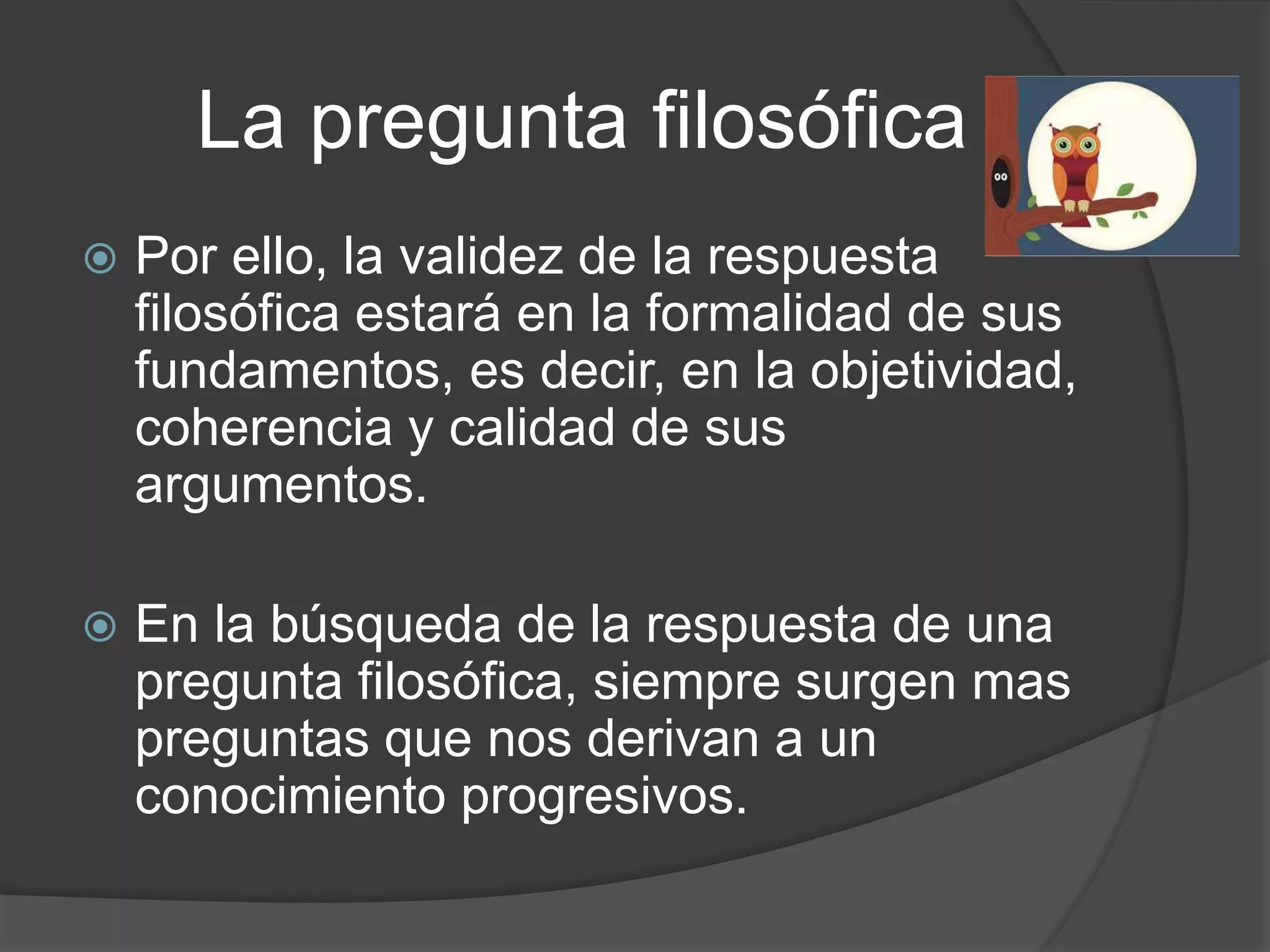 La pregunta filosófica

Por ello, la validez de la respuesta filosófica estará en la formalidad de sus fundamentos, es decir, en la objetividad, coherencia y calidad de sus argumentos.

En la búsqueda de la respuesta de una pregunta filosófica, siempre surgen mas preguntas que nos derivan a un conocimiento progresivos.